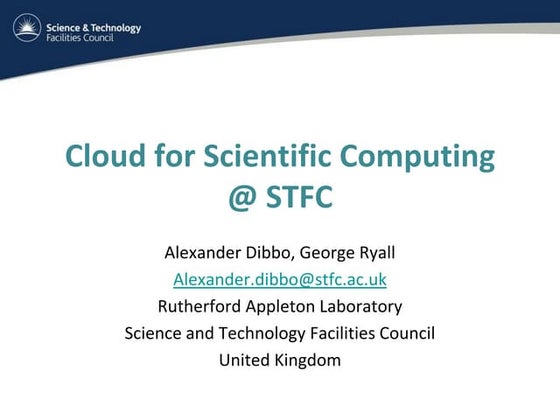 Science & Technology
Facilities Council

Cloud for Scientific Computing @ STFC

Alexander Dibbo, George Ryall
Alexander.dibbo@stfc.ac.uk
Rutherford Appleton Laboratory
Science and Technology Facilities Council
United Kingdom